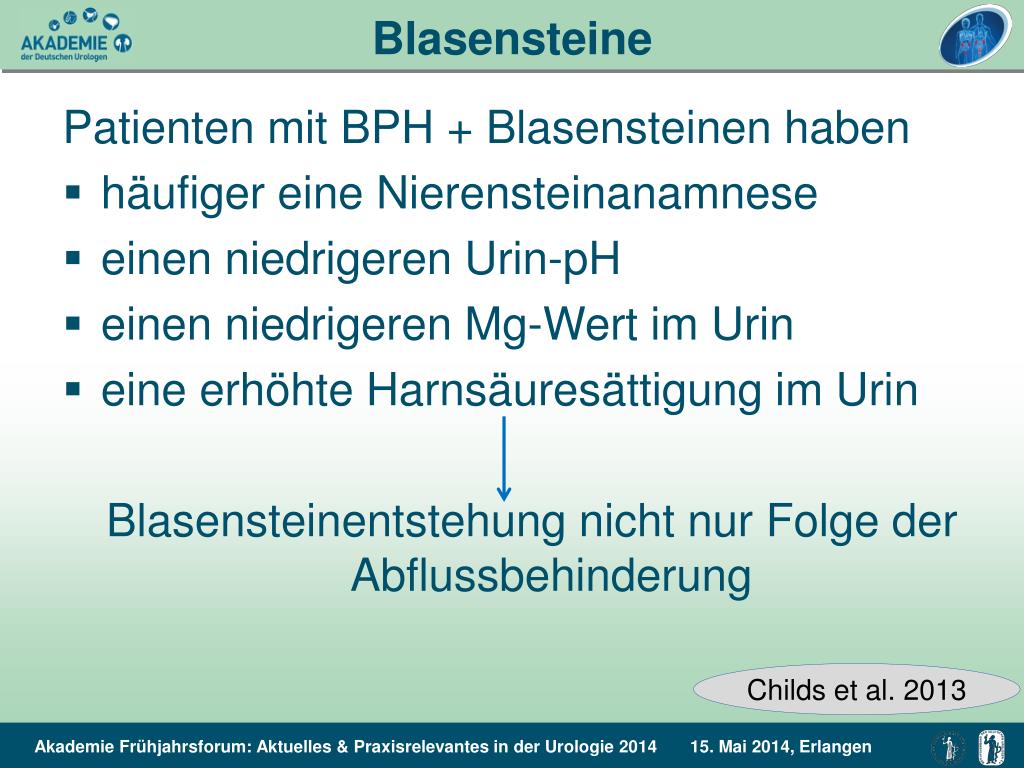 AKADEMIE der Deutschen Urologen

Blasensteine

Patienten mit BPH + Blasensteinen haben
▪ häufiger eine Nierensteinanamnese
▪ einen niedrigeren Urin-pH
▪ einen niedrigeren Mg-Wert im Urin
▪ eine erhöhte Harnsäuresättigung im Urin

Blasensteinentstehung nicht nur Folge der Abflussbehinderung

Childs et al. 2013

Akademie Frühjahrsforum: Aktuelles & Praxisrelevantes in der Urologie 2014 15. Mai 2014, Erlangen